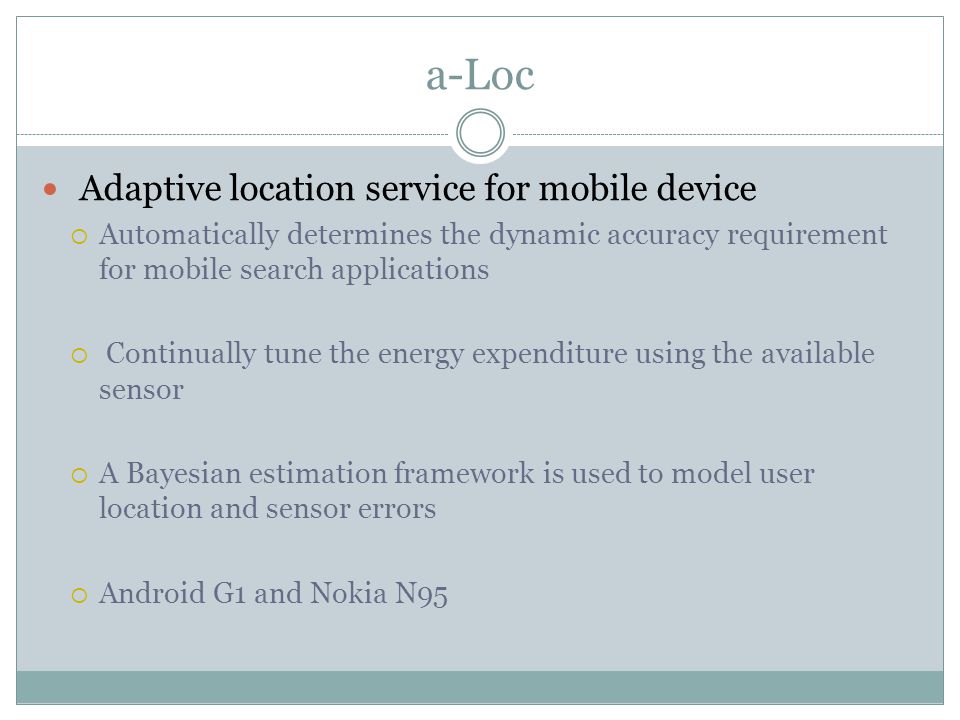 a-Loc

Adaptive location service for mobile device

Automatically determines the dynamic accuracy requirement for mobile search applications

Continually tune the energy expenditure using the available sensor

A Bayesian estimation framework is used to model user location and sensor errors

Android G1 and Nokia N95